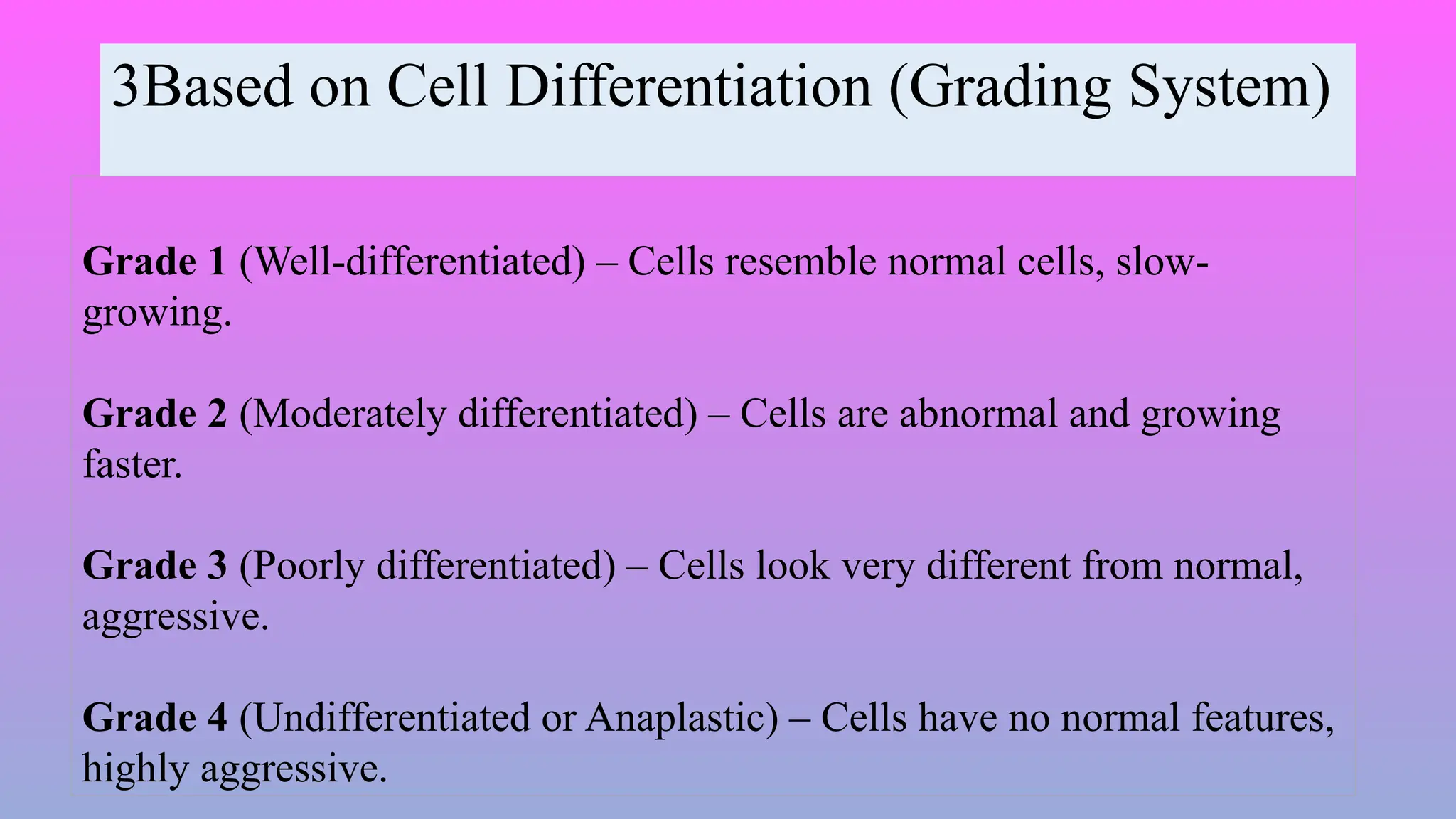 3Based on Cell Differentiation (Grading System)

Grade 1 (Well-differentiated) – Cells resemble normal cells, slow-growing.

Grade 2 (Moderately differentiated) – Cells are abnormal and growing faster.

Grade 3 (Poorly differentiated) – Cells look very different from normal, aggressive.

Grade 4 (Undifferentiated or Anaplastic) – Cells have no normal features, highly aggressive.